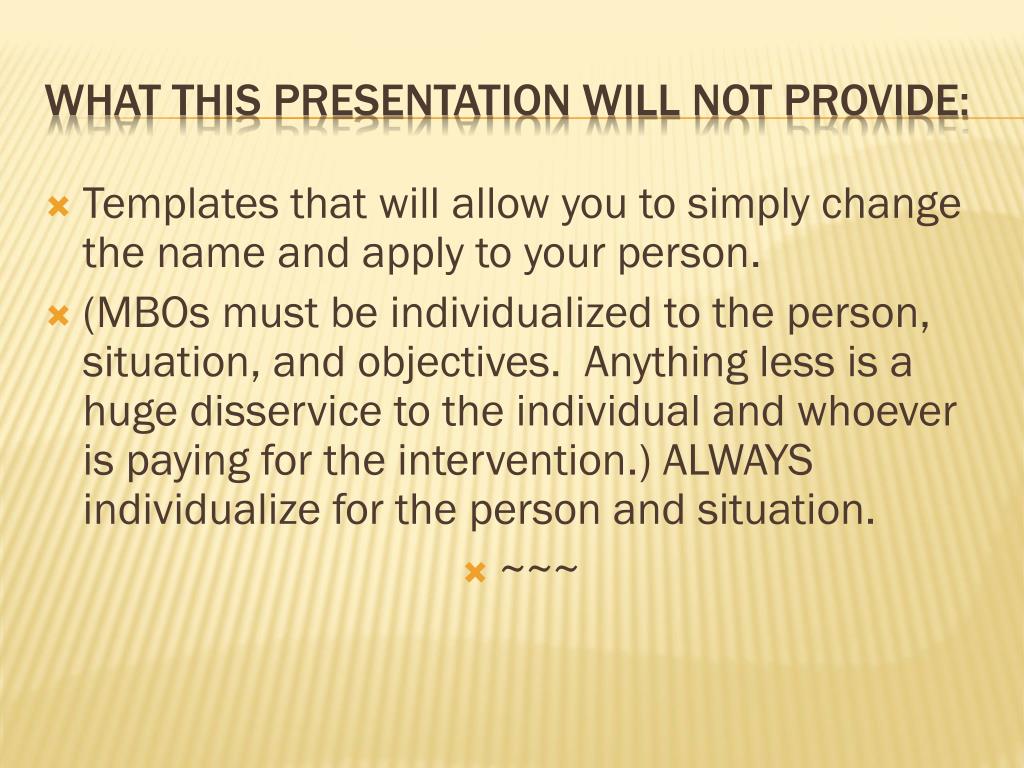 WHAT THIS PRESENTATION WILL NOT PROVIDE:

Templates that will allow you to simply change the name and apply to your person.

(MBOs must be individualized to the person, situation, and objectives. Anything less is a huge disservice to the individual and whoever is paying for the intervention.) ALWAYS individualize for the person and situation.

~~~